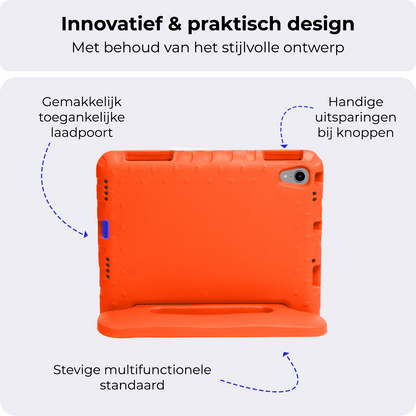 Innovatief & praktisch design
Met behoud van het stijlvolle ontwerp

Gemakkelijk toegankelijke laadpoort

Handige uitsparingen bij knoppen

Stevige multifunctionele standaard